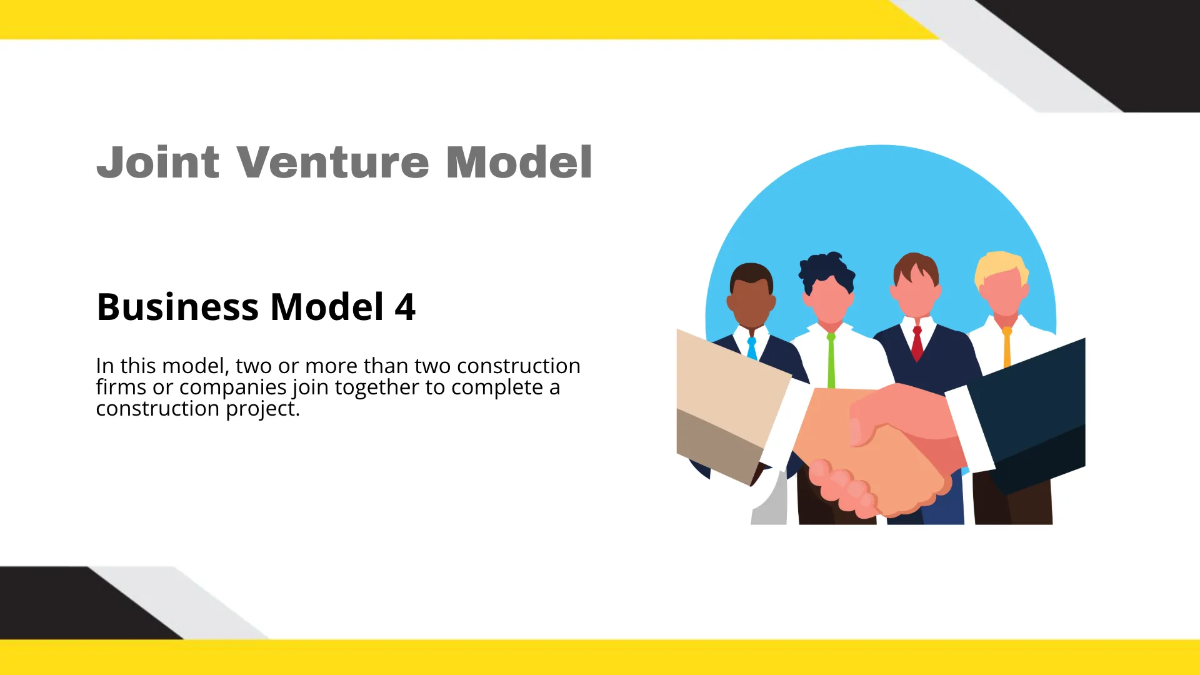 Joint Venture Model

Business Model 4

In this model, two or more than two construction firms or companies join together to complete a construction project.